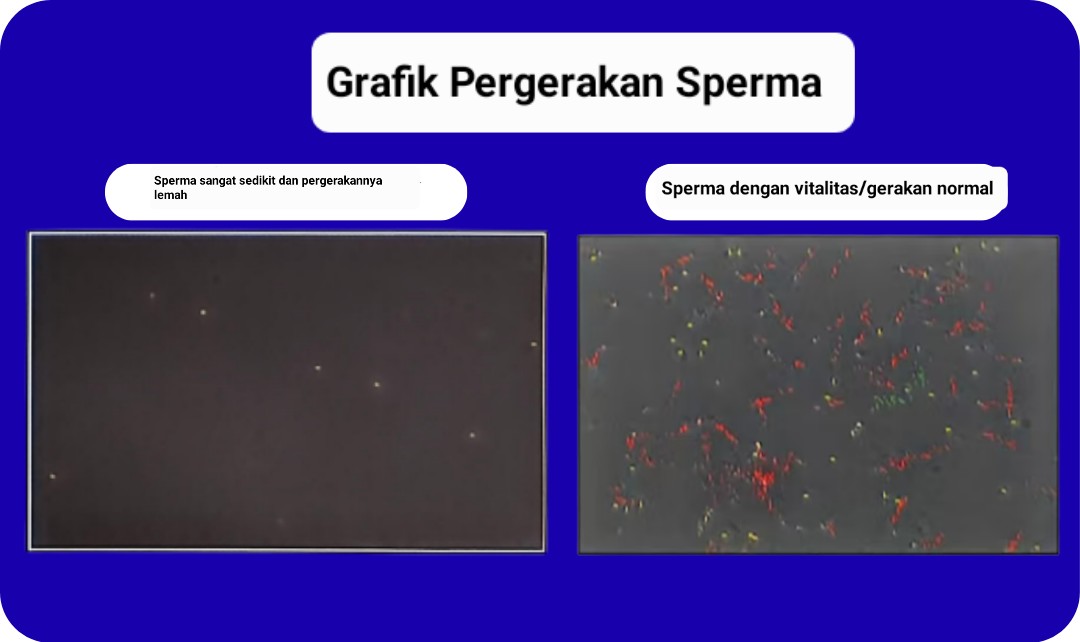 Grafik Pergerakan Sperma

Sperma sangat sedikit dan pergerakannya lemah

Sperma dengan vitalitas/gerakan normal